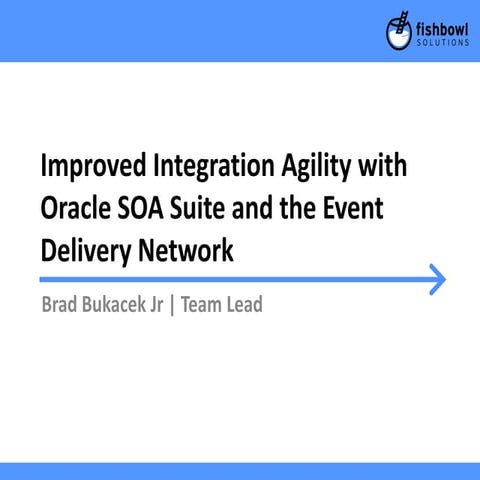 fishbowl
SOLUTIONS

Improved Integration Agility with Oracle SOA Suite and the Event Delivery Network

Brad Bukacek Jr | Team Lead